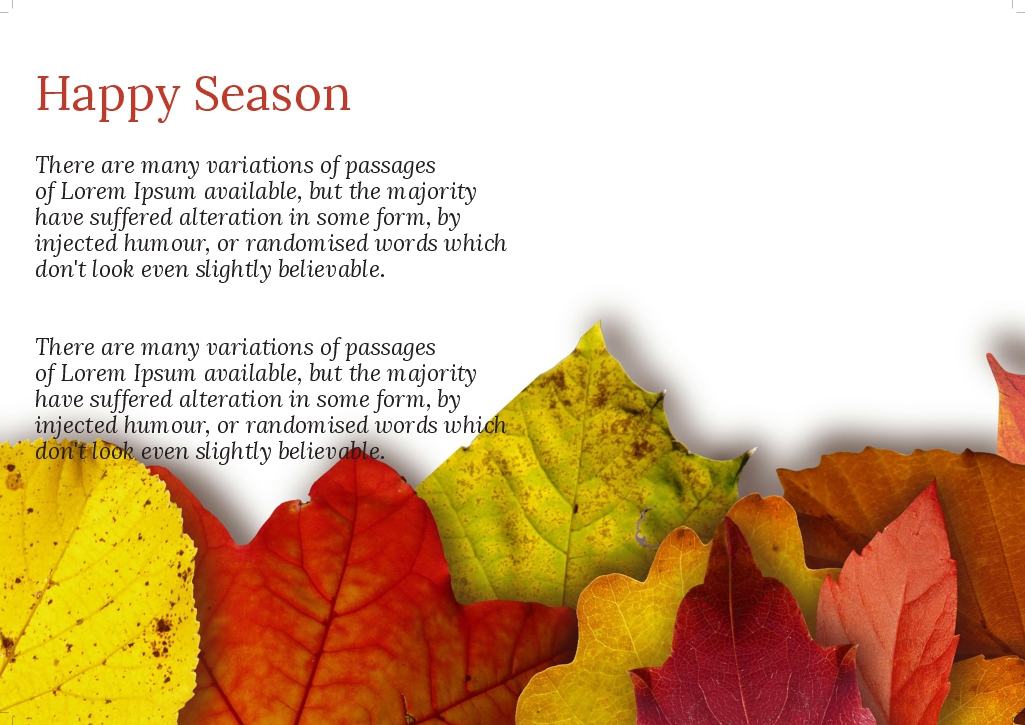 Happy Season

There are many variations of passages of Lorem Ipsum available, but the majority have suffered alteration in some form, by injected humour, or randomised words which don't look even slightly believable.

There are many variations of passages of Lorem Ipsum available, but the majority have suffered alteration in some form, by injected humour, or randomised words which don't look even slightly believable.